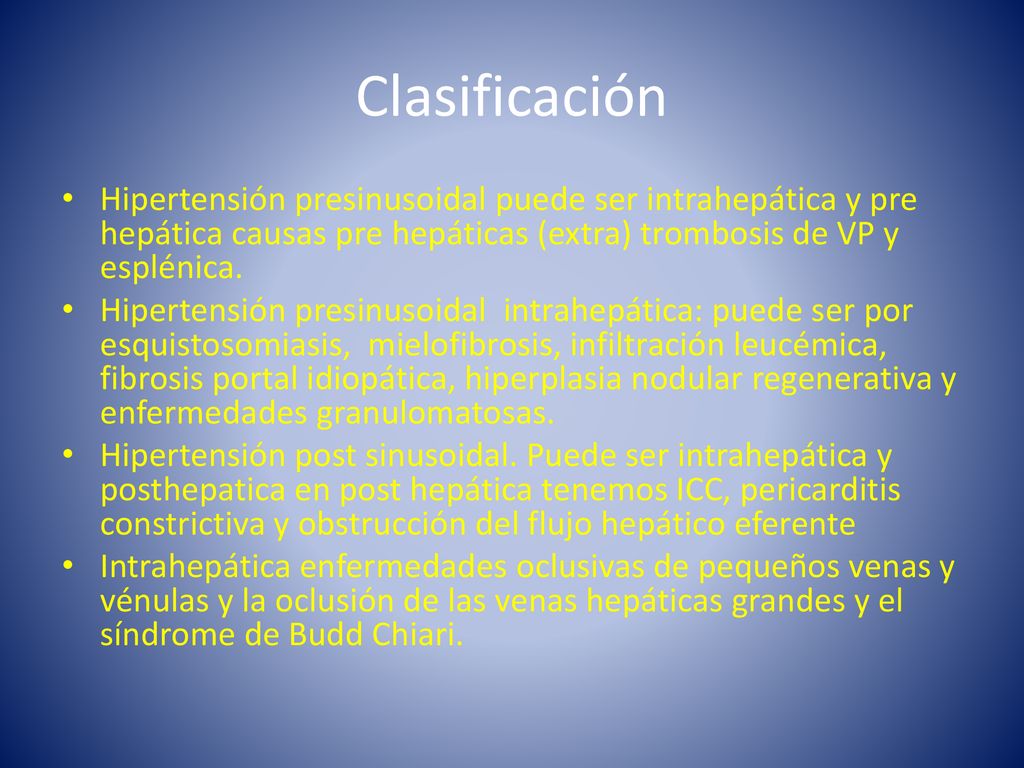 Clasificación

• Hipertensión presinusoidal puede ser intrahepática y pre hepática causas pre hepáticas (extra) trombosis de VP y esplénica.

• Hipertensión presinusoidal intrahepática: puede ser por esquistosomiasis, mielofibrosis, infiltración leucémica, fibrosis portal idiopática, hiperplasia nodular regenerativa y enfermedades granulomatosas.

• Hipertensión post sinusoidal. Puede ser intrahepática y posthepatica en post hepática tenemos ICC, pericarditis constrictiva y obstrucción del flujo hepático eferente

• Intrahepática enfermedades oclusivas de pequeños venas y vénulas y la oclusión de las venas hepáticas grandes y el síndrome de Budd Chiari.